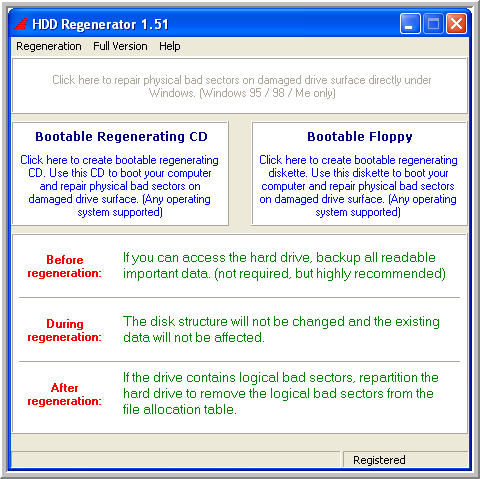 HDD Regenerator 1.51

Regeneration Full Version Help

Click here to repair physical bad sectors on damaged drive surface directly under Windows. (Windows 95 / 98 / Me only)

Bootable Regenerating CD

Click here to create bootable regenerating CD. Use this CD to boot your computer and repair physical bad sectors on damaged drive surface. (Any operating system supported)

Bootable Floppy

Click here to create bootable regenerating diskette. Use this diskette to boot your computer and repair physical bad sectors on damaged drive surface. (Any operating system supported)

Before regeneration:

If you can access the hard drive, backup all readable important data. (not required, but highly recommended)

During regeneration:

The disk structure will not be changed and the existing data will not be affected.

After regeneration:

If the drive contains logical bad sectors, repartition the hard drive to remove the logical bad sectors from the file allocation table.

Registered